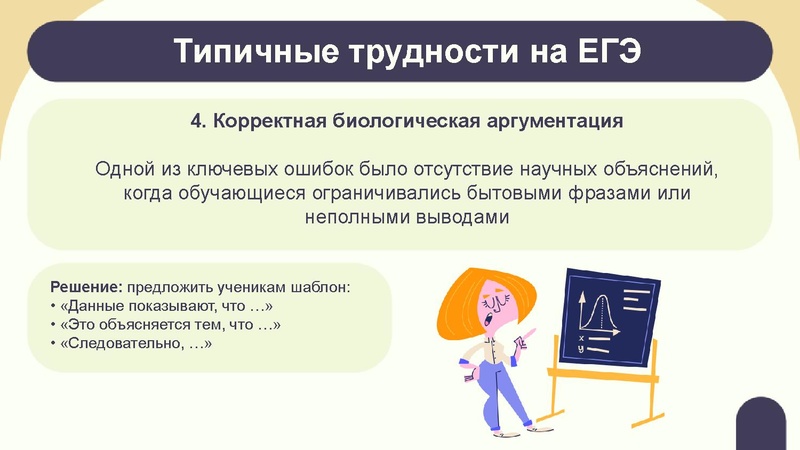 Типичные трудности на ЕГЭ

4. Корректная биологическая аргументация

Одной из ключевых ошибок было отсутствие научных объяснений, когда обучающиеся ограничивались бытовыми фразами или неполными выводами

Решение: предложить ученикам шаблон:
• «Данные показывают, что …»
• «Это объясняется тем, что …»
• «Следовательно, …»

x
y